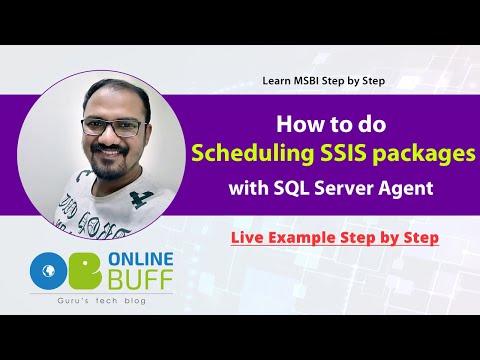 Learn MSBI Step by Step

How to do
Scheduling SSIS packages
with SQL Server Agent

Live Example Step by Step

OB ONLINE BUFF
Guru's tech blog